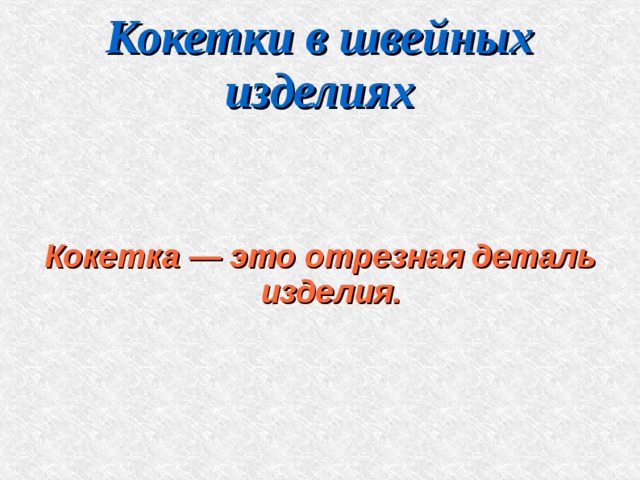 Кокетки в швейных изделиях

Кокетка — это отрезная деталь изделия.